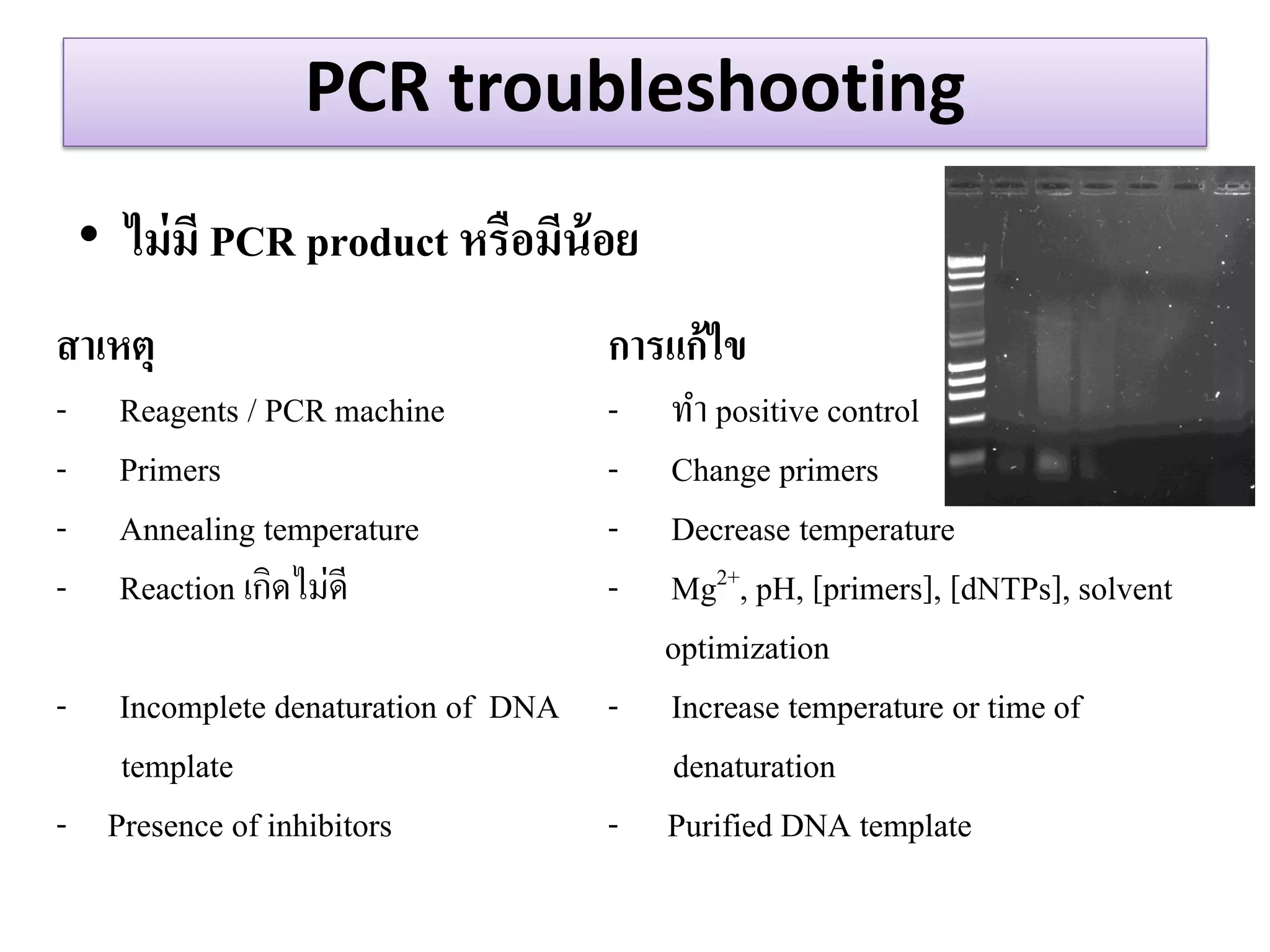 PCR troubleshooting

• ไม่มี PCR product หรือมีน้อย

สาเหตุ

- Reagents / PCR machine
- Primers
- Annealing temperature
- Reaction เกิดไม่ดี
- Incomplete denaturation of DNA template
- Presence of inhibitors

การแก้ไข

- ทำ positive control
- Change primers
- Decrease temperature
- $Mg^{2+}$, pH, [primers], [dNTPs], solvent optimization
- Increase temperature or time of denaturation
- Purified DNA template